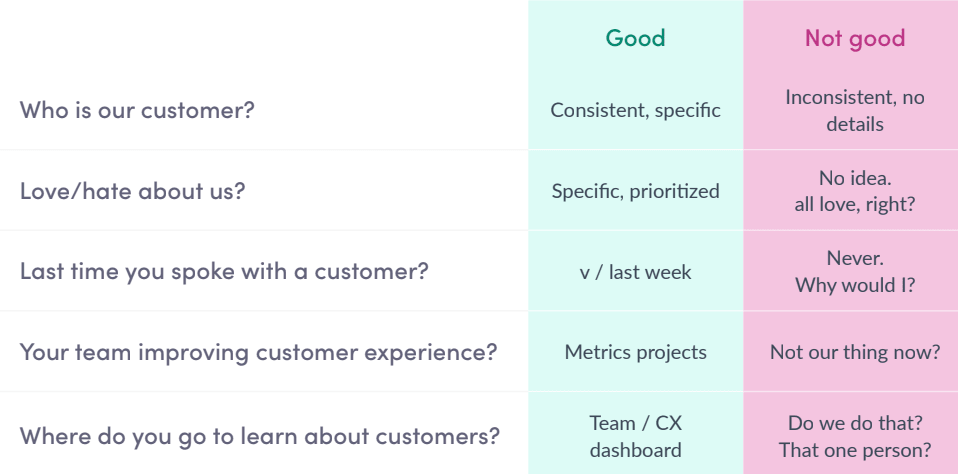 | | Good | Not good |
|---|---|---|
| Who is our customer? | Consistent, specific | Inconsistent, no details |
| Love/hate about us? | Specific, prioritized | No idea. all love, right? |
| Last time you spoke with a customer? | v / last week | Never. Why would I? |
| Your team improving customer experience? | Metrics projects | Not our thing now? |
| Where do you go to learn about customers? | Team / CX dashboard | Do we do that? That one person? |